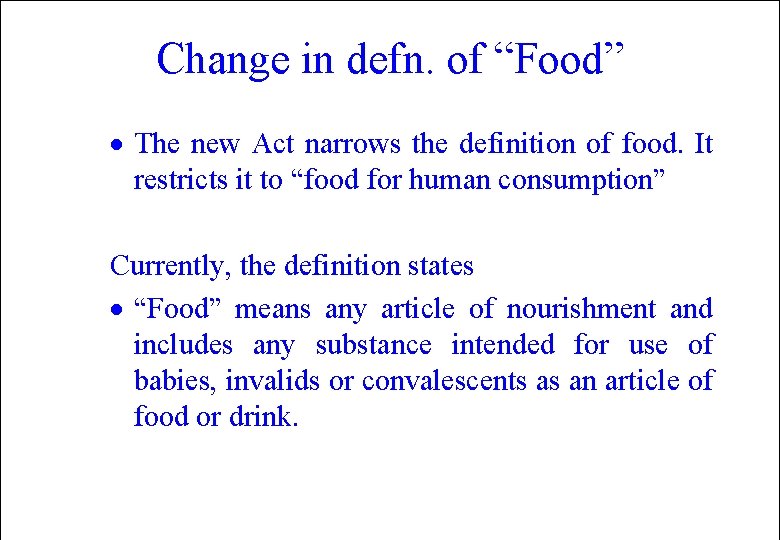 Change in defn. of “Food”

• The new Act narrows the definition of food. It restricts it to “food for human consumption”

Currently, the definition states

• “Food” means any article of nourishment and includes any substance intended for use of babies, invalids or convalescents as an article of food or drink.